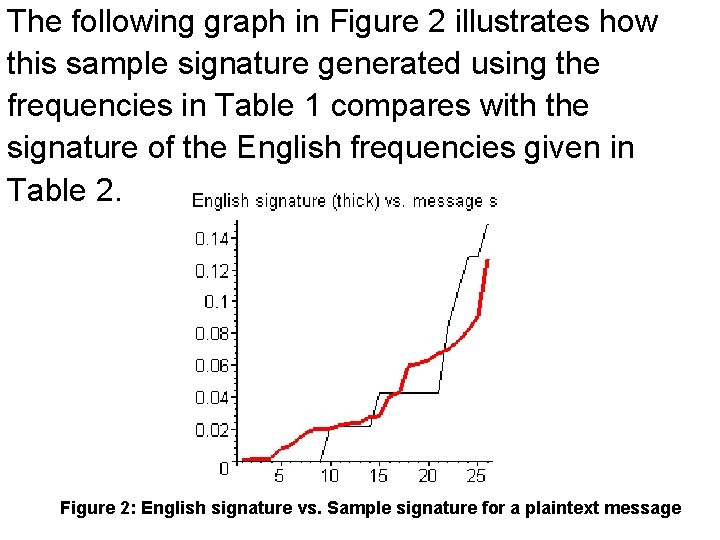 The following graph in Figure 2 illustrates how this sample signature generated using the frequencies in Table 1 compares with the signature of the English frequencies given in Table 2.

English signature (thick) vs. message s

0.14
0.12
0.1
0.08
0.06
0.04
0.02
0
5
10
15
20
25

Figure 2: English signature vs. Sample signature for a plaintext message